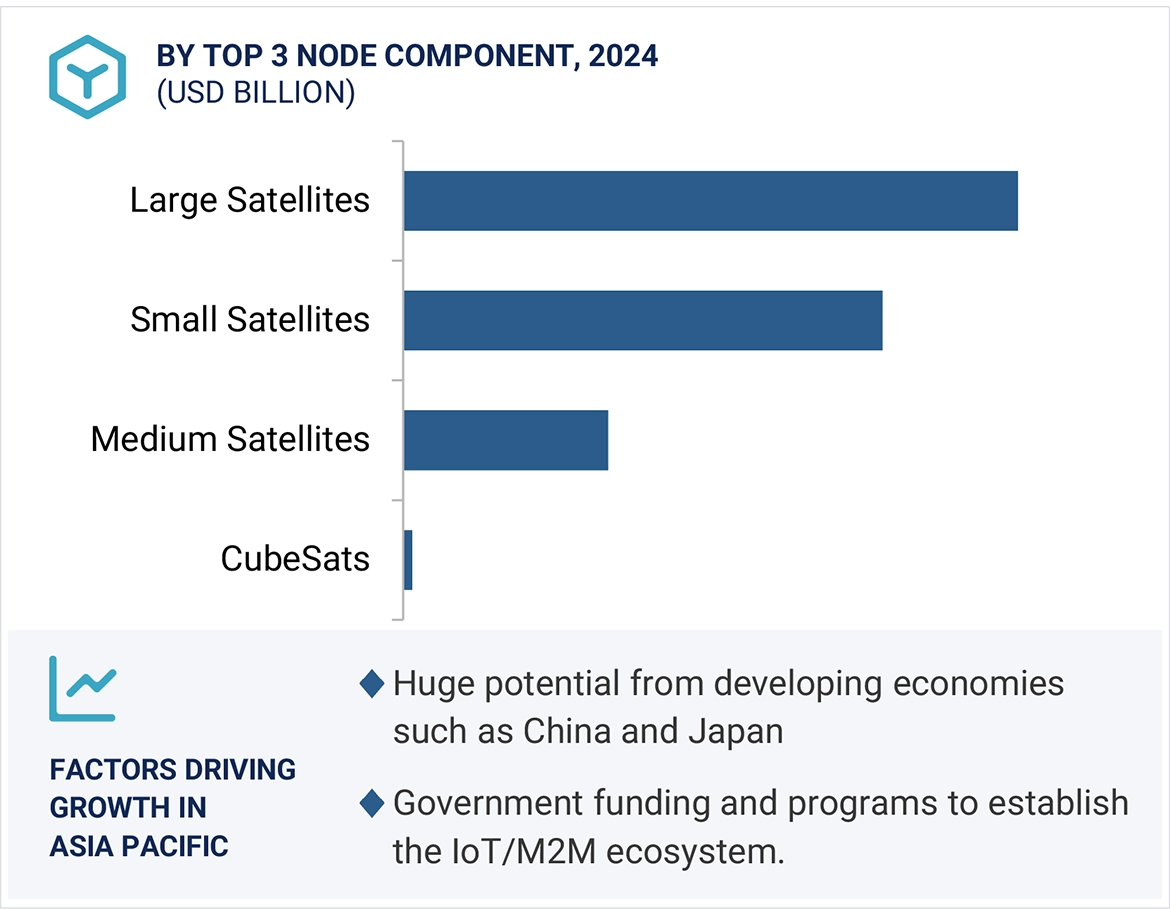 BY TOP 3 NODE COMPONENT, 2024
(USD BILLION)

Large Satellites
Small Satellites
Medium Satellites
CubeSats

FACTORS DRIVING GROWTH IN ASIA PACIFIC

Huge potential from developing economies such as China and Japan

Government funding and programs to establish the IoT/M2M ecosystem.